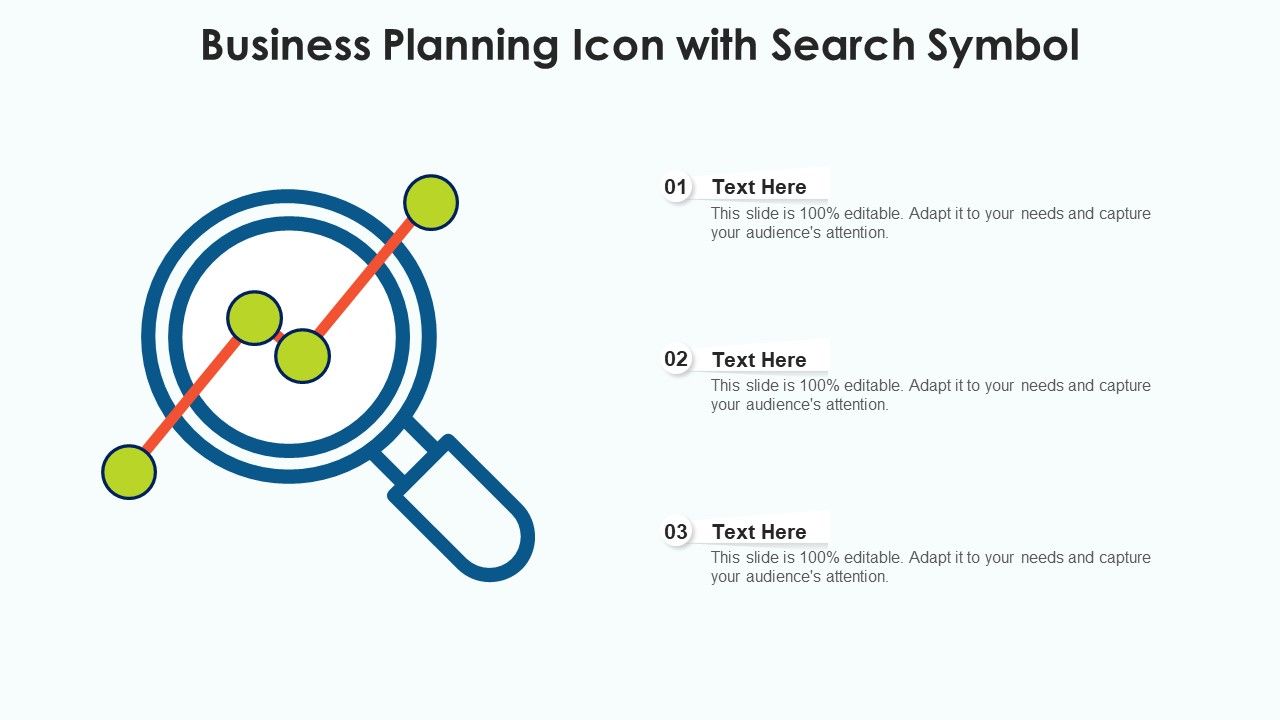 Business Planning Icon with Search Symbol

01 Text Here
This slide is 100% editable. Adapt it to your needs and capture your audience's attention.

02 Text Here
This slide is 100% editable. Adapt it to your needs and capture your audience's attention.

03 Text Here
This slide is 100% editable. Adapt it to your needs and capture your audience's attention.